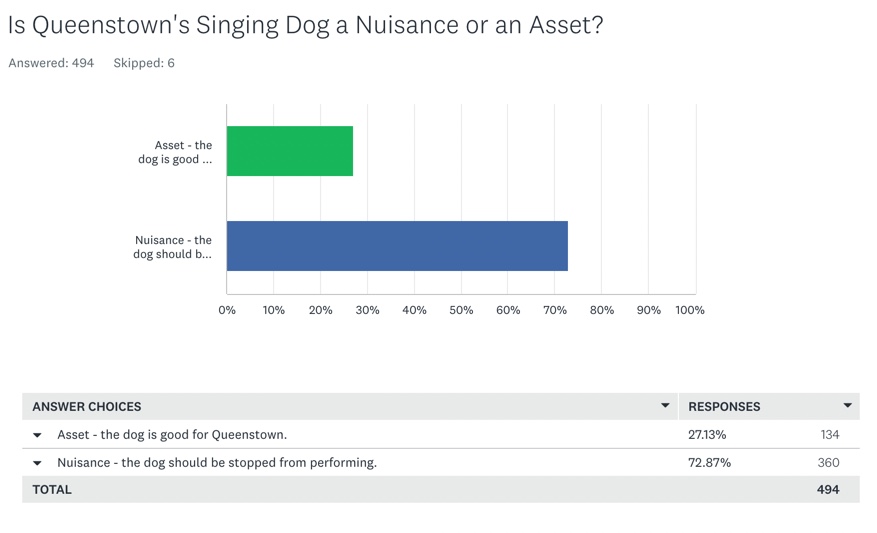 Is Queenstown's Singing Dog a Nuisance or an Asset?

Answered: 494 Skipped: 6

Asset - the dog is good ...

Nuisance - the dog should b...

0% 10% 20% 30% 40% 50% 60% 70% 80% 90% 100%

| ANSWER CHOICES | RESPONSES | |
|---|---|---|
| Asset - the dog is good for Queenstown. | 27.13% | 134 |
| Nuisance - the dog should be stopped from performing. | 72.87% | 360 |
| TOTAL | | 494 |